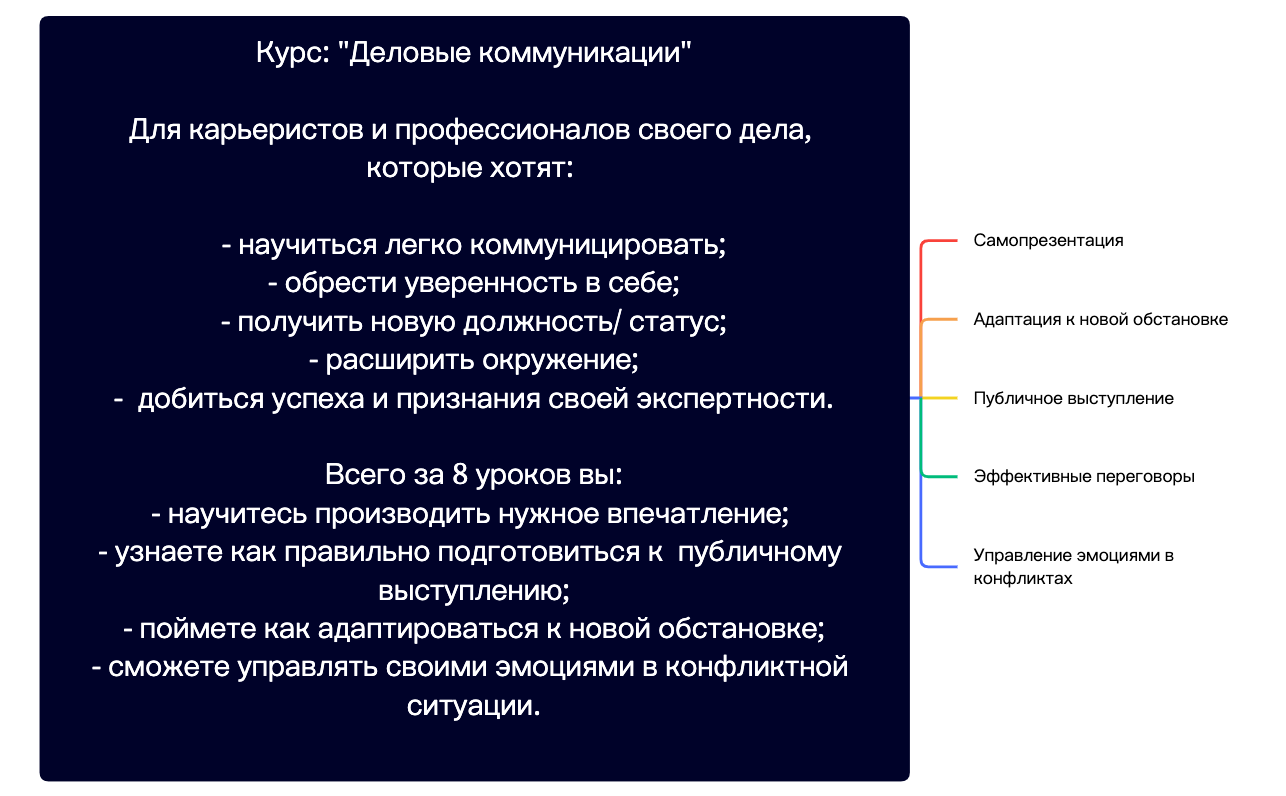 Курс: "Деловые коммуникации"

Для карьеристов и профессионалов своего дела, которые хотят:

- научиться легко коммуницировать;
- обрести уверенность в себе;
- получить новую должность/ статус;
- расширить окружение;
- добиться успеха и признания своей экспертности.

Всего за 8 уроков вы:
- научитесь производить нужное впечатление;
- узнаете как правильно подготовиться к публичному выступлению;
- поймете как адаптироваться к новой обстановке;
- сможете управлять своими эмоциями в конфликтной ситуации.

Самопрезентация

Адаптация к новой обстановке

Публичное выступление

Эффективные переговоры

Управление эмоциями в конфликтах